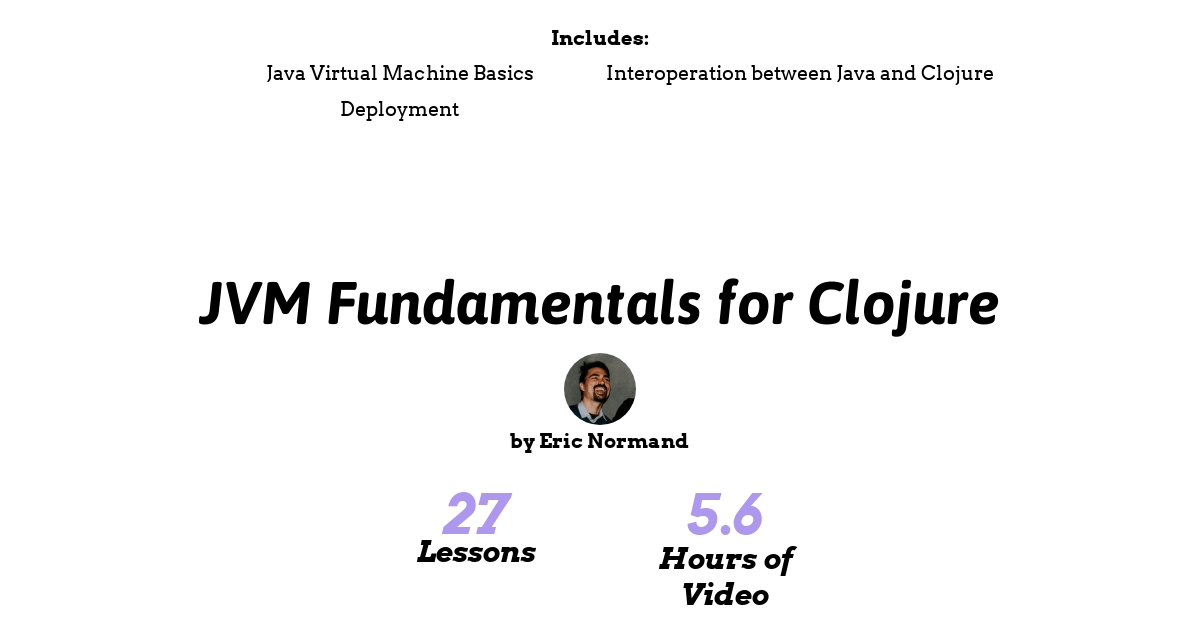 Includes:

Java Virtual Machine Basics

Interoperation between Java and Clojure

Deployment

JVM Fundamentals for Clojure

by Eric Normand

27
Lessons

5.6
Hours of Video